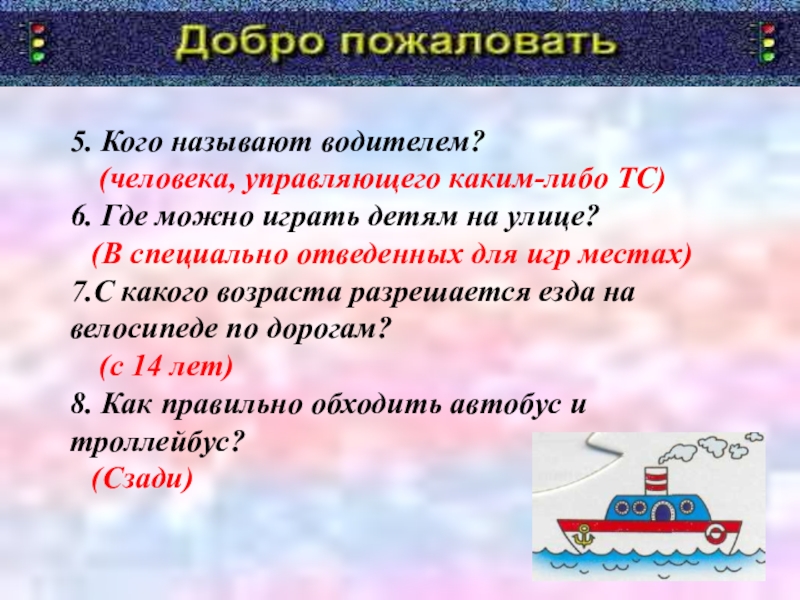 Добро пожаловать

5. Кого называют водителем?
(человека, управляющего каким-либо ТС)
6. Где можно играть детям на улице?
(В специально отведенных для игр местах)
7.С какого возраста разрешается езда на велосипеде по дорогам?
(с 14 лет)
8. Как правильно обходить автобус и троллейбус?
(Сзади)